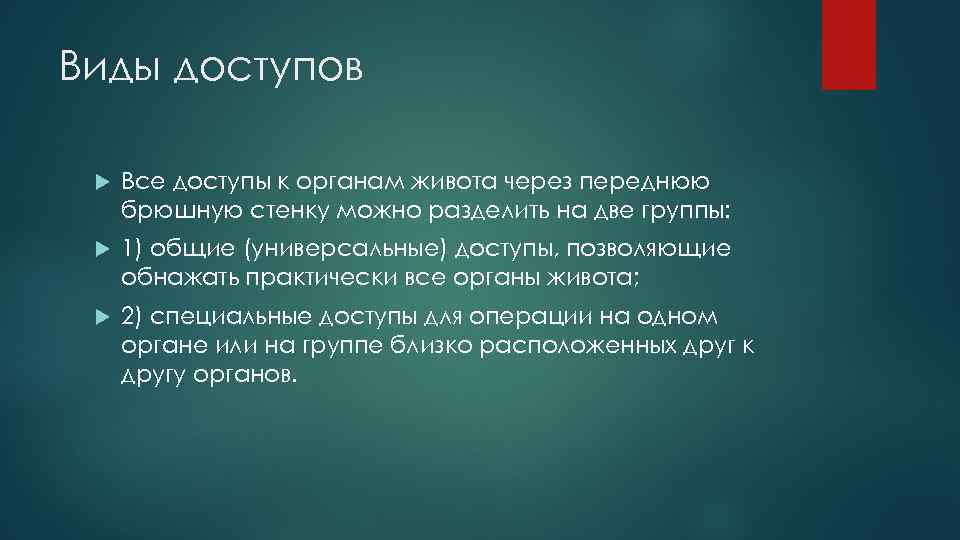 Виды доступов

Все доступы к органам живота через переднюю брюшную стенку можно разделить на две группы:

1) общие (универсальные) доступы, позволяющие обнажать практически все органы живота;

2) специальные доступы для операции на одном органе или на группе близко расположенных друг к другу органов.